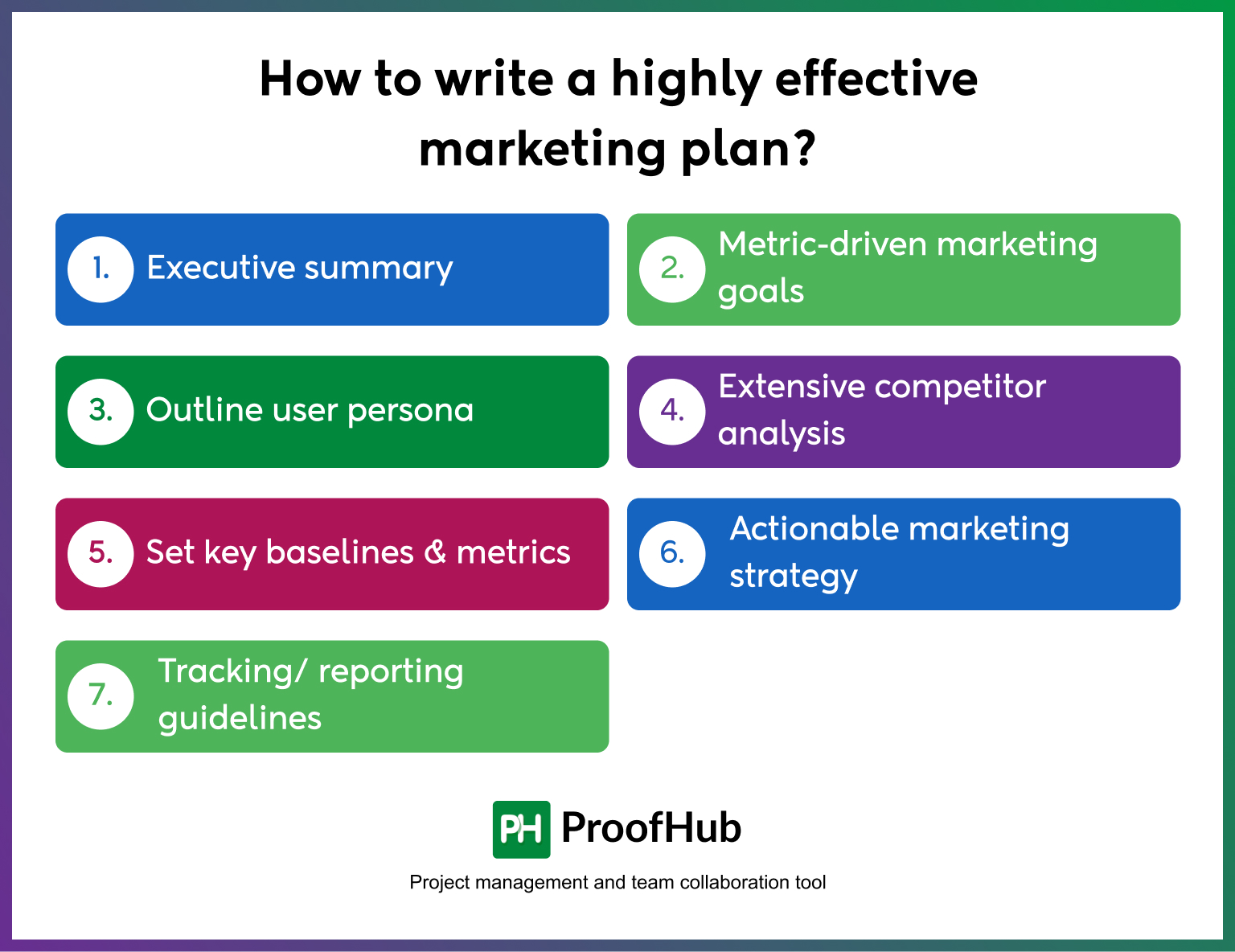 How to write a highly effective marketing plan?

1. Executive summary

2. Metric-driven marketing goals

3. Outline user persona

4. Extensive competitor analysis

5. Set key baselines & metrics

6. Actionable marketing strategy

7. Tracking/ reporting guidelines

PH ProofHub

Project management and team collaboration tool